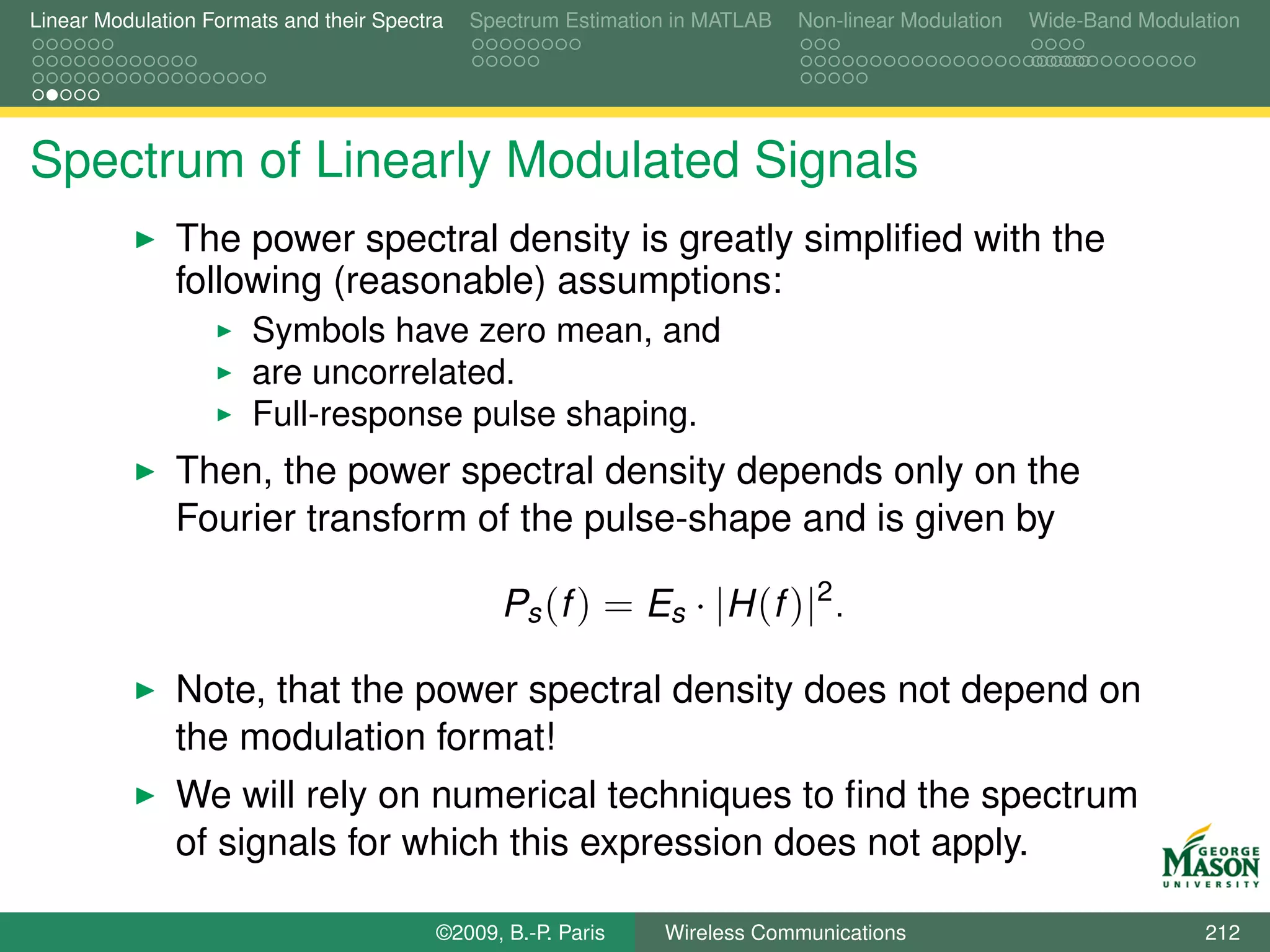 Linear Modulation Formats and their Spectra
Spectrum Estimation in MATLAB
Non-linear Modulation
Wide-Band Modulation

Spectrum of Linearly Modulated Signals

▶ The power spectral density is greatly simplified with the following (reasonable) assumptions:
▶ Symbols have zero mean, and
▶ are uncorrelated.
▶ Full-response pulse shaping.

▶ Then, the power spectral density depends only on the Fourier transform of the pulse-shape and is given by

$P_s(f) = E_s \cdot |H(f)|^2.$

▶ Note, that the power spectral density does not depend on the modulation format!

▶ We will rely on numerical techniques to find the spectrum of signals for which this expression does not apply.

GEORGE MASON UNIVERSITY

©2009, B.-P. Paris
Wireless Communications
212